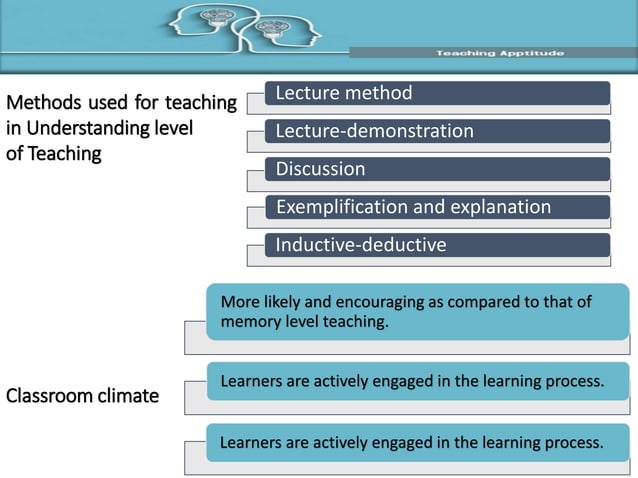 Teaching Apptitude

Methods used for teaching in Understanding level of Teaching

Lecture method

Lecture-demonstration

Discussion

Exemplification and explanation

Inductive-deductive

Classroom climate

More likely and encouraging as compared to that of memory level teaching.

Learners are actively engaged in the learning process.

Learners are actively engaged in the learning process.